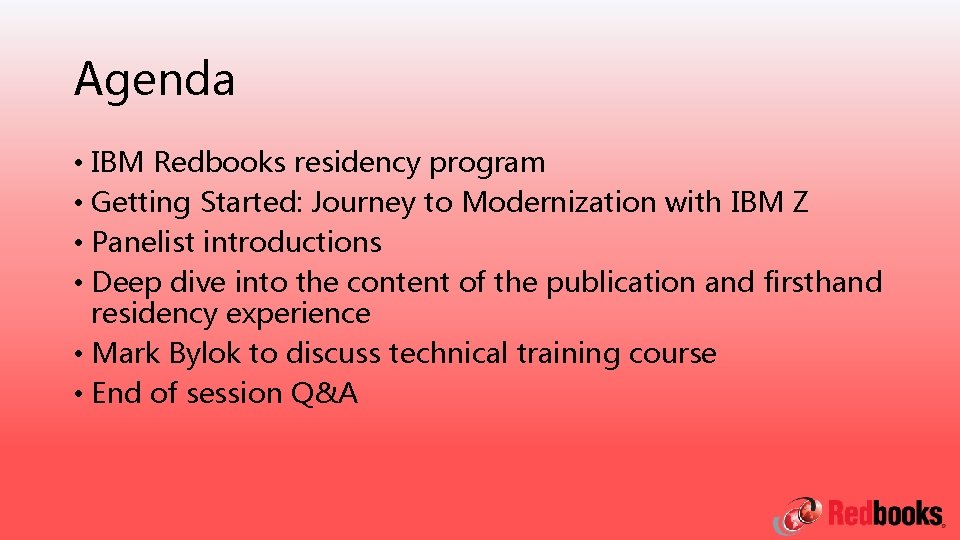 Agenda

• IBM Redbooks residency program
• Getting Started: Journey to Modernization with IBM Z
• Panelist introductions
• Deep dive into the content of the publication and firsthand residency experience
• Mark Bylok to discuss technical training course
• End of session Q&A

Redbooks